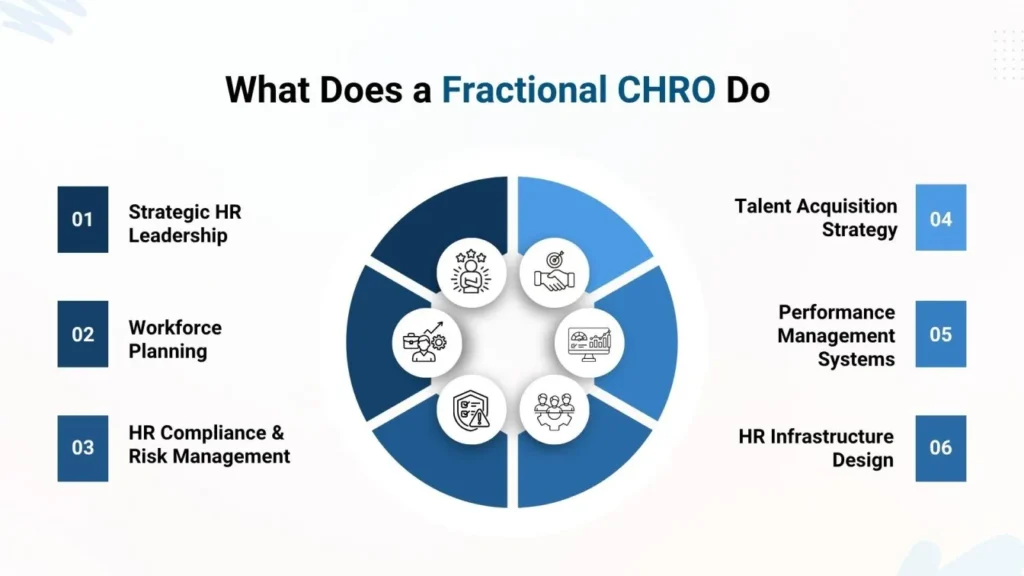 What Does a Fractional CHRO Do

01 Strategic HR Leadership

02 Workforce Planning

03 HR Compliance & Risk Management

Talent Acquisition Strategy 04

Performance Management Systems 05

HR Infrastructure Design 06